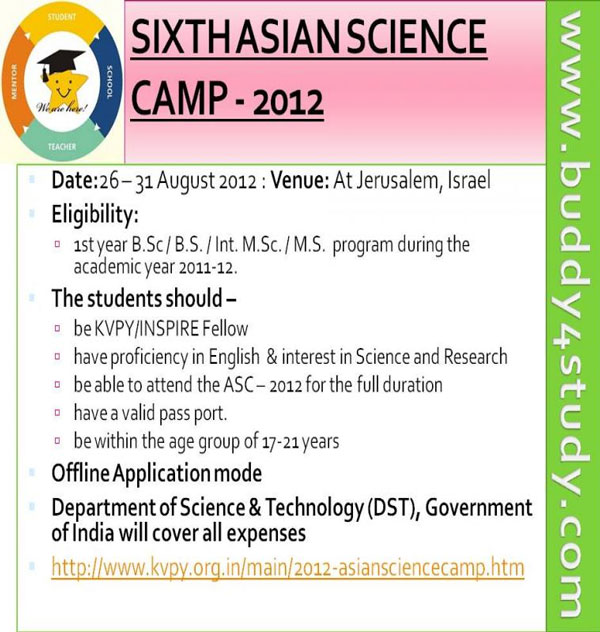 STUDENT
SCHOOL
TEACHER
MENTOR
We are here!

SIXTH ASIAN SCIENCE CAMP - 2012

www.buddy4study.com

Date: 26 – 31 August 2012 : Venue: At Jerusalem, Israel

Eligibility:

1st year B.Sc / B.S. / Int. M.Sc. / M.S. program during the academic year 2011-12.

The students should –

be KVPY/INSPIRE Fellow

have proficiency in English & interest in Science and Research

be able to attend the ASC – 2012 for the full duration

have a valid pass port.

be within the age group of 17-21 years

Offline Application mode

Department of Science & Technology (DST), Government of India will cover all expenses

http://www.kvpy.org.in/main/2012-asiansciencecamp.htm